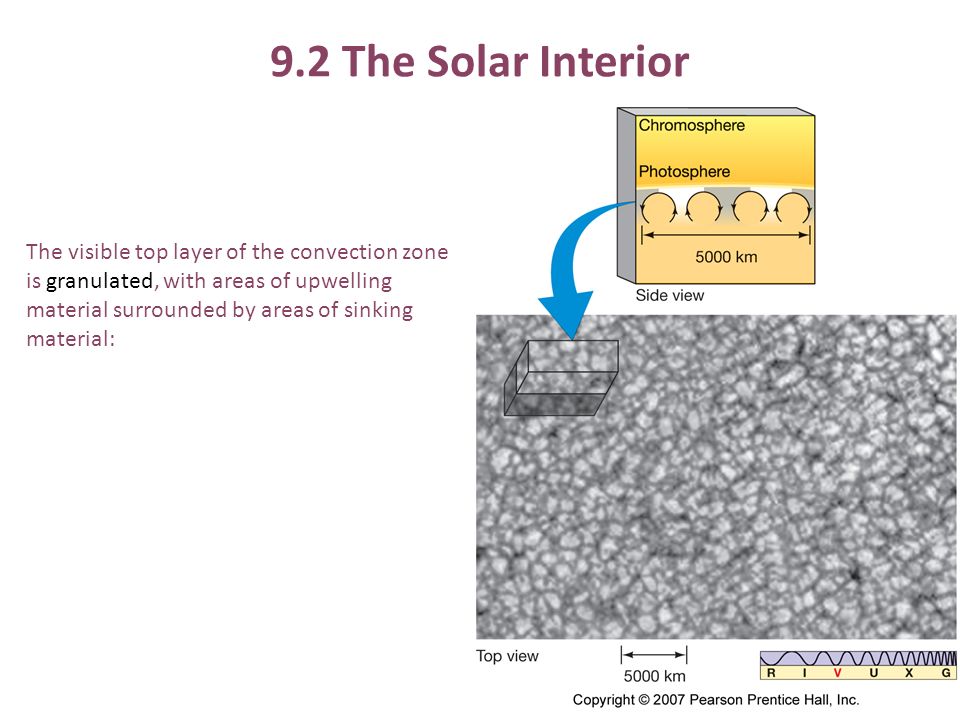 9.2 The Solar Interior

The visible top layer of the convection zone is granulated, with areas of upwelling material surrounded by areas of sinking material:

Chromosphere

Photosphere

5000 km

Side view

Top view

5000 km

R I V U X G

Copyright © 2007 Pearson Prentice Hall, Inc.